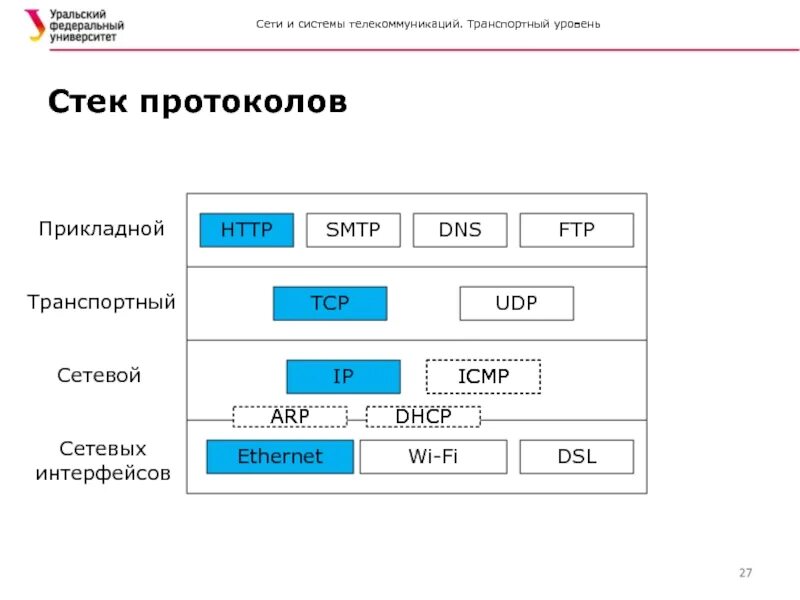 Уральский федеральный университет

Сети и системы телекоммуникаций. Транспортный уровень

Стек протоколов

Прикладной
HTTP
SMTP
DNS
FTP

Транспортный
TCP
UDP

Сетевой
IP
ICMP

ARP
DHCP

Сетевых интерфейсов
Ethernet
Wi-Fi
DSL

27